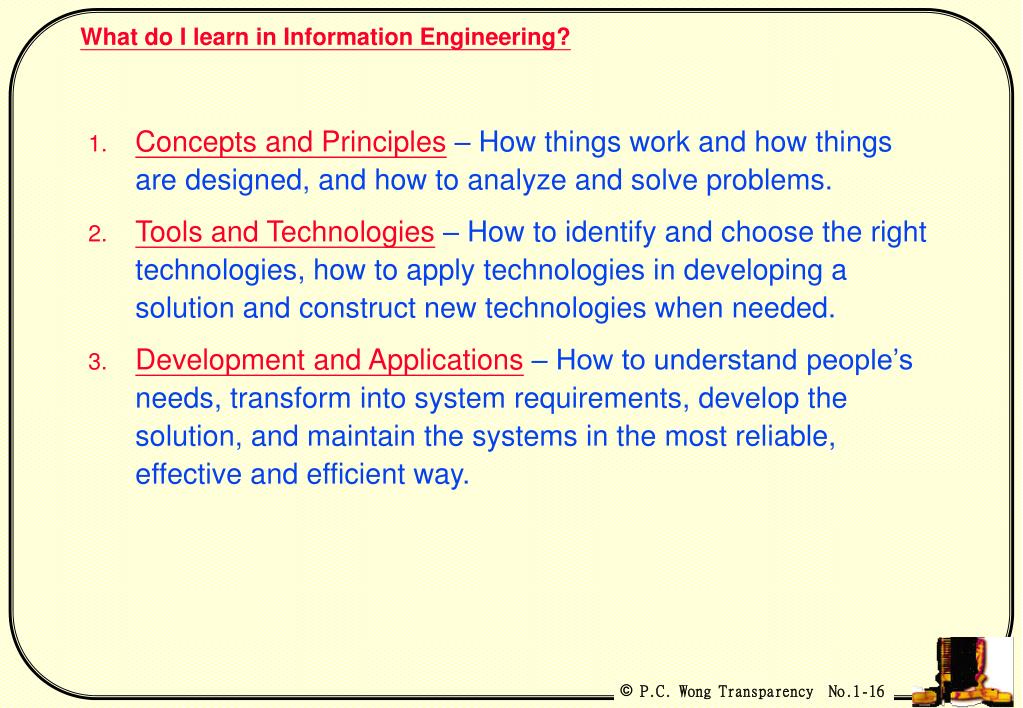 What do I learn in Information Engineering?

1. Concepts and Principles – How things work and how things are designed, and how to analyze and solve problems.

2. Tools and Technologies – How to identify and choose the right technologies, how to apply technologies in developing a solution and construct new technologies when needed.

3. Development and Applications – How to understand people's needs, transform into system requirements, develop the solution, and maintain the systems in the most reliable, effective and efficient way.

© P.C. Wong Transparency No.1-16